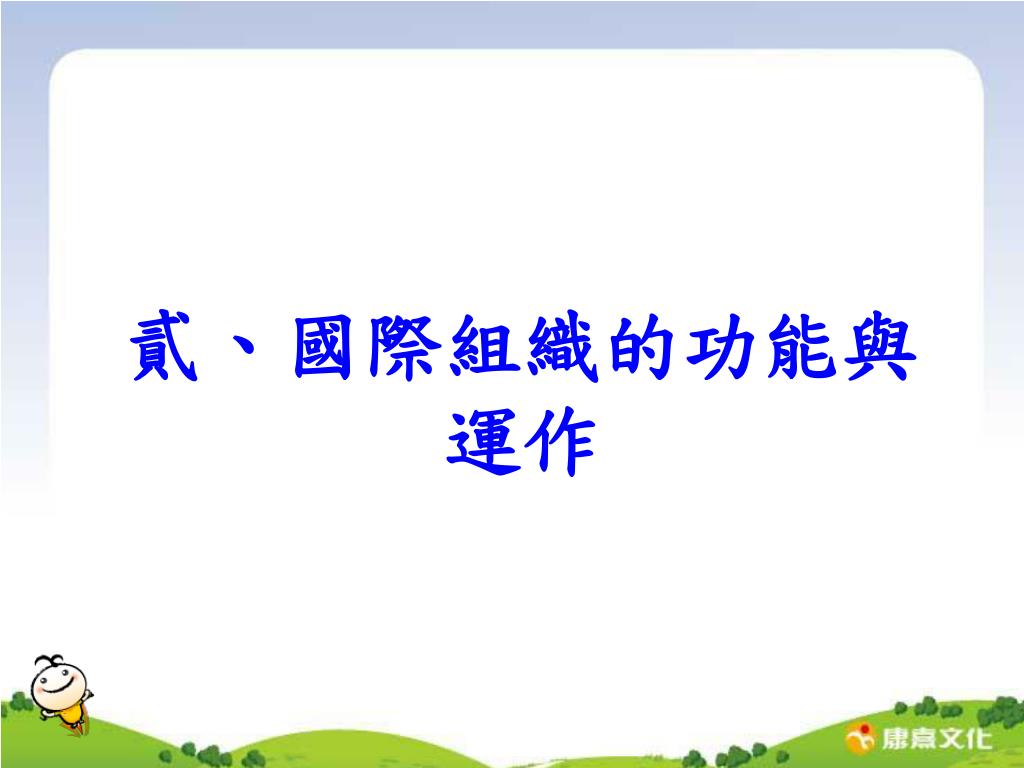 貳、國際組織的功能與運作

康熹文化